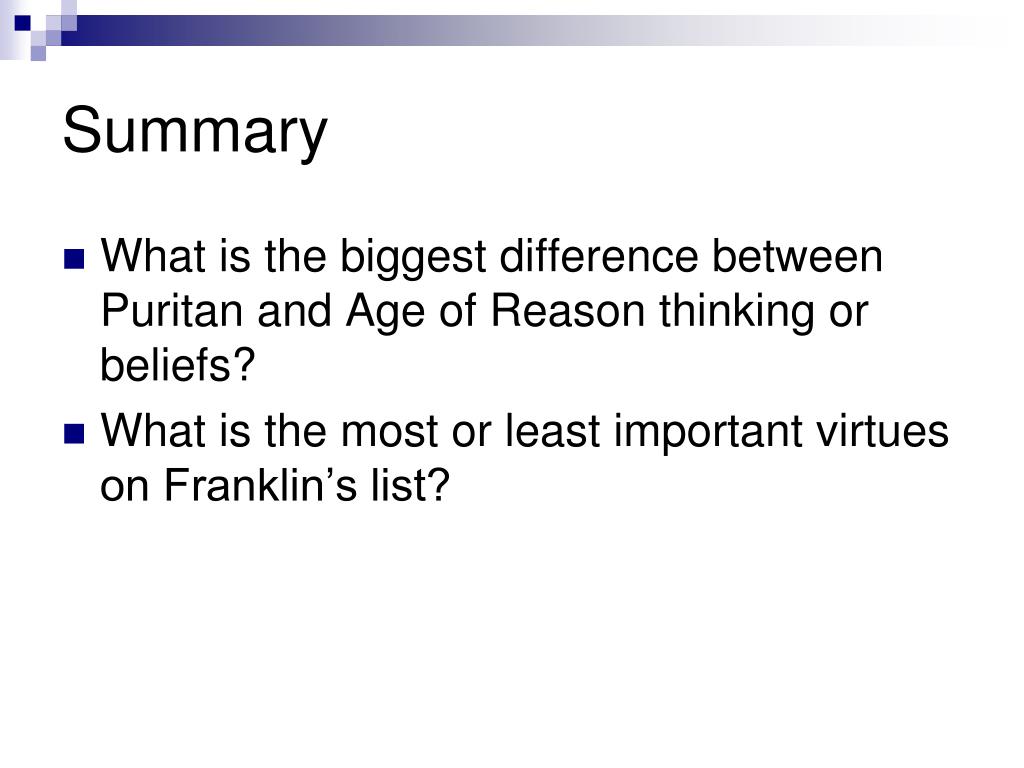 Summary

What is the biggest difference between Puritan and Age of Reason thinking or beliefs?

What is the most or least important virtues on Franklin’s list?